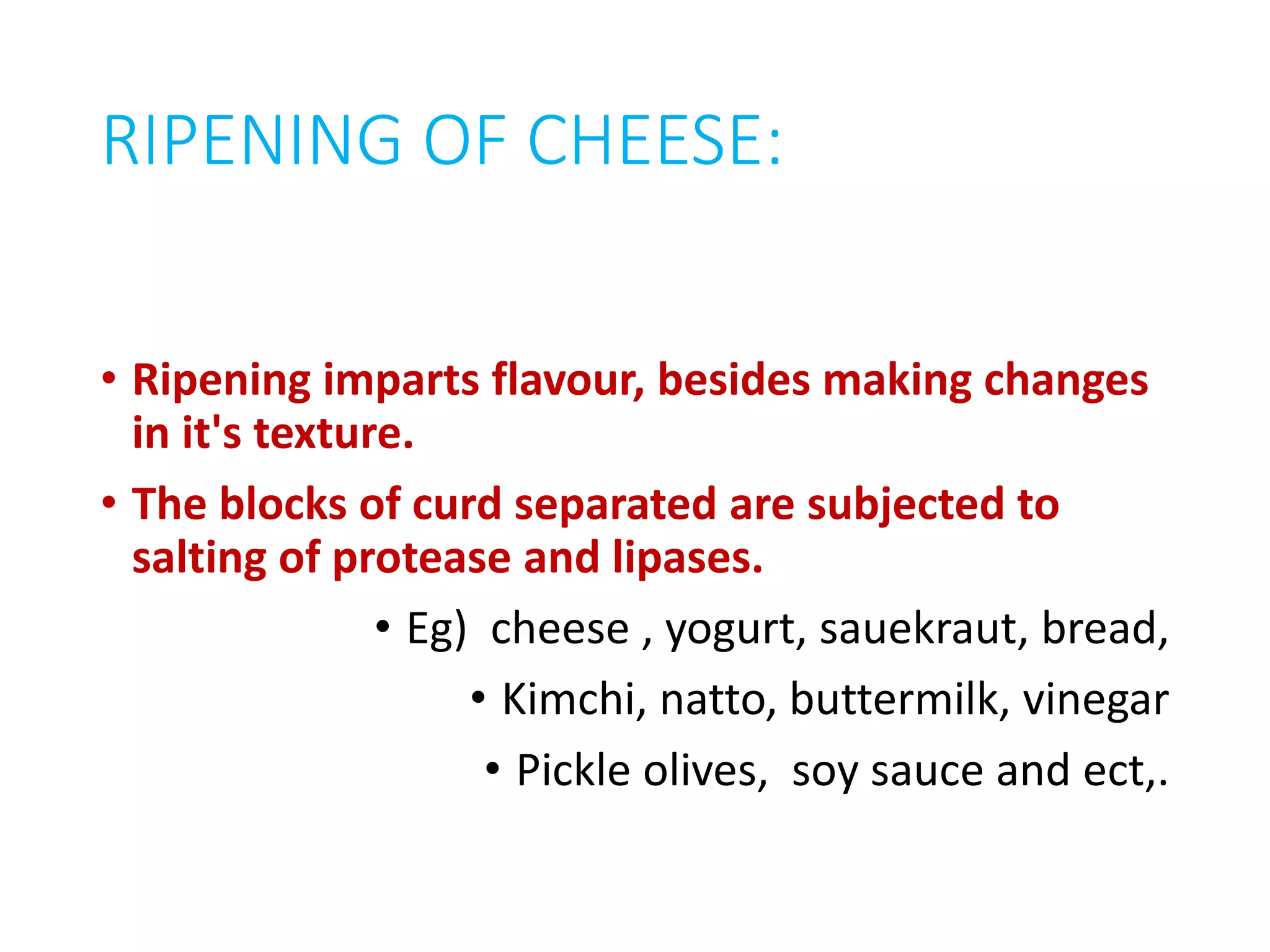 RIPENING OF CHEESE:

• Ripening imparts flavour, besides making changes in it's texture.

• The blocks of curd separated are subjected to salting of protease and lipases.

• Eg) cheese , yogurt, sauekraut, bread,

• Kimchi, natto, buttermilk, vinegar

• Pickle olives, soy sauce and ect,.